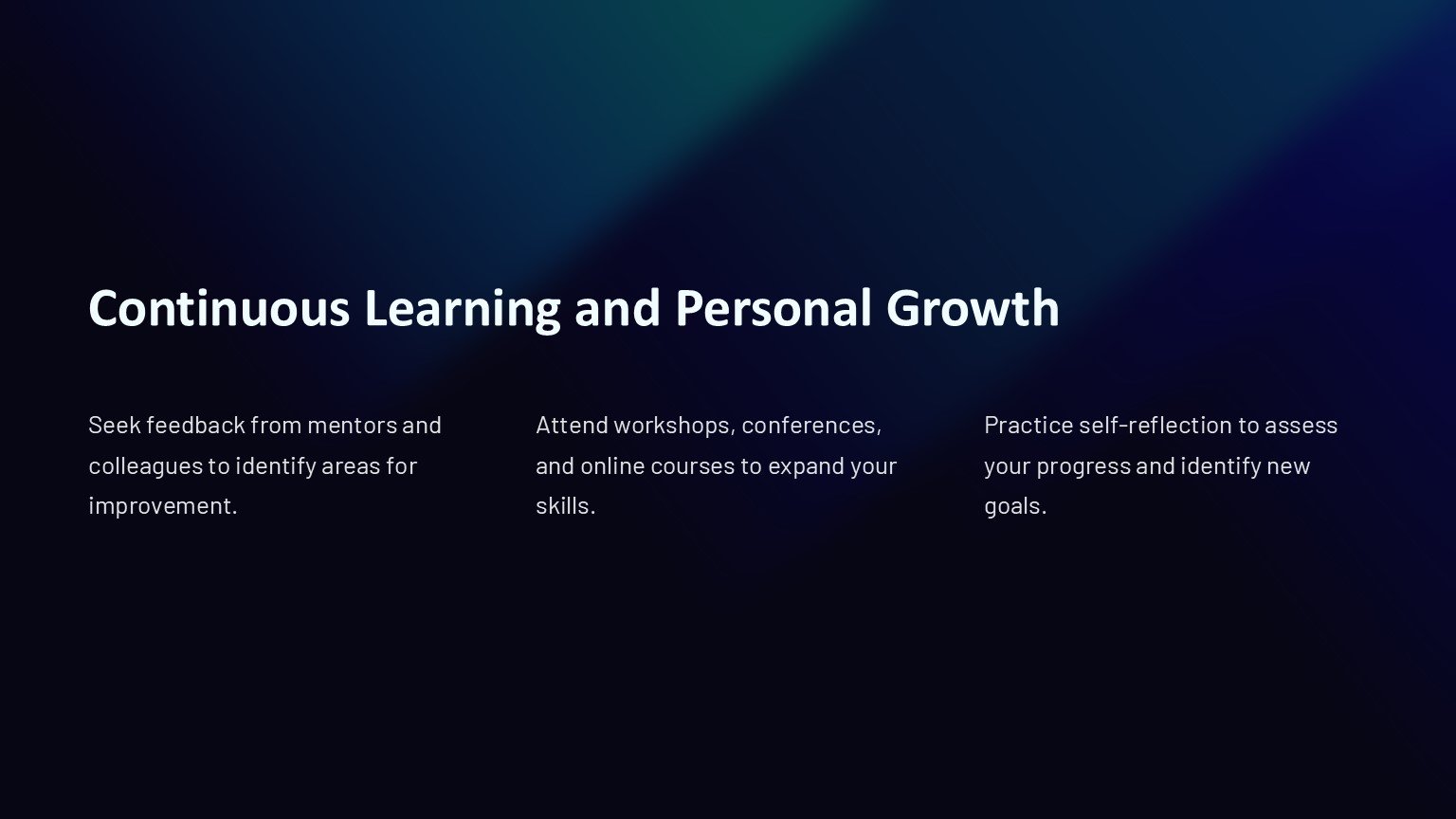 Continuous Learning and Personal Growth

Seek feedback from mentors and colleagues to identify areas for improvement.

Attend workshops, conferences, and online courses to expand your skills.

Practice self-reflection to assess your progress and identify new goals.